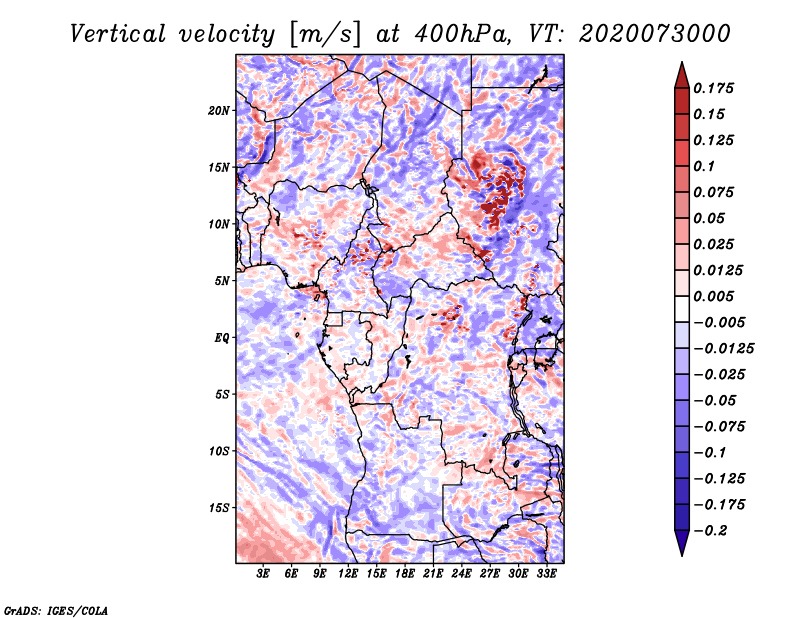 Vertical velocity [m/s] at 400hPa, VT: 2020073000

20N
15N
10N
5N
EQ
5S
10S
15S

3E 6E 9E 12E 15E 18E 21E 24E 27E 30E 33E

0.175
0.15
0.125
0.1
0.075
0.05
0.025
0.0125
0.005
−0.005
−0.0125
−0.025
−0.05
−0.075
−0.1
−0.125
−0.175
−0.2

GrADS: IGES/COLA